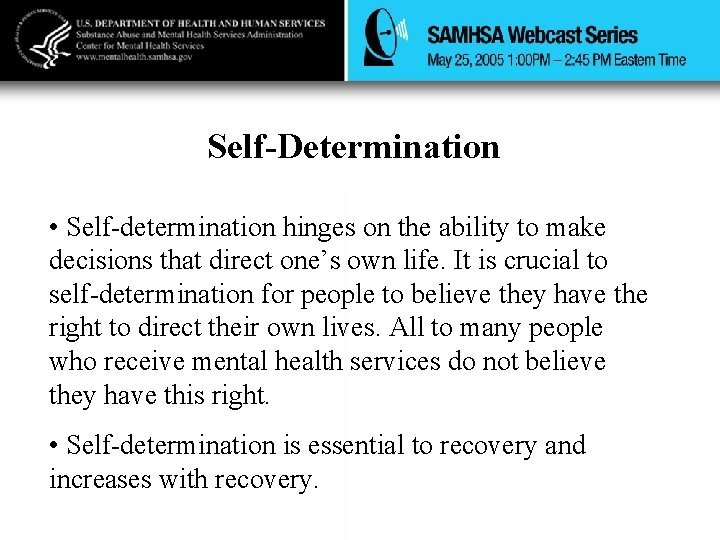 U.S. DEPARTMENT OF HEALTH AND HUMAN SERVICES
Substance Abuse and Mental Health Services Administration
Center for Mental Health Services
www.mentalhealth.samhsa.gov

SAMHSA Webcast Series
May 25, 2005 1:00PM – 2:45 PM Eastern Time

Self-Determination

• Self-determination hinges on the ability to make decisions that direct one's own life. It is crucial to self-determination for people to believe they have the right to direct their own lives. All to many people who receive mental health services do not believe they have this right.

• Self-determination is essential to recovery and increases with recovery.